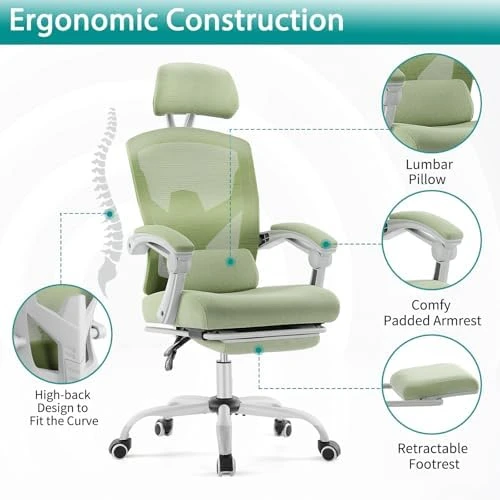 Ergonomic Construction

Lumbar Pillow

Comfy Padded Armrest

High-back Design to Fit the Curve

Retractable Footrest